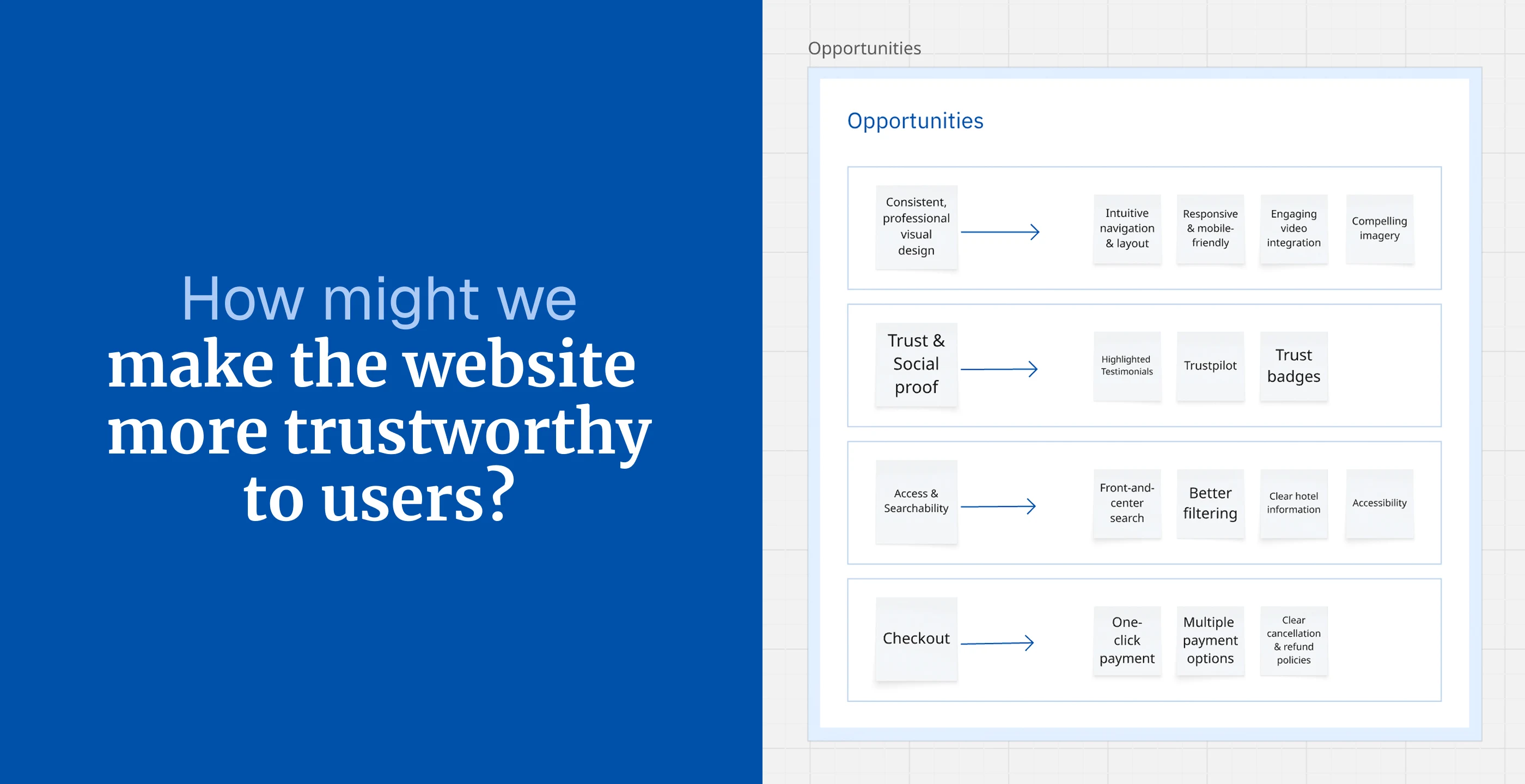 How might we make the website more trustworthy to users?

Opportunities

Opportunities

Consistent, professional visual design

Intuitive navigation & layout

Responsive & mobile-friendly

Engaging video integration

Compelling imagery

Trust & Social proof

Highlighted Testimonials

Trustpilot

Trust badges

Access & Searchability

Front-and-center search

Better filtering

Clear hotel information

Accessibility

Checkout

One-click payment

Multiple payment options

Clear cancellation & refund policies